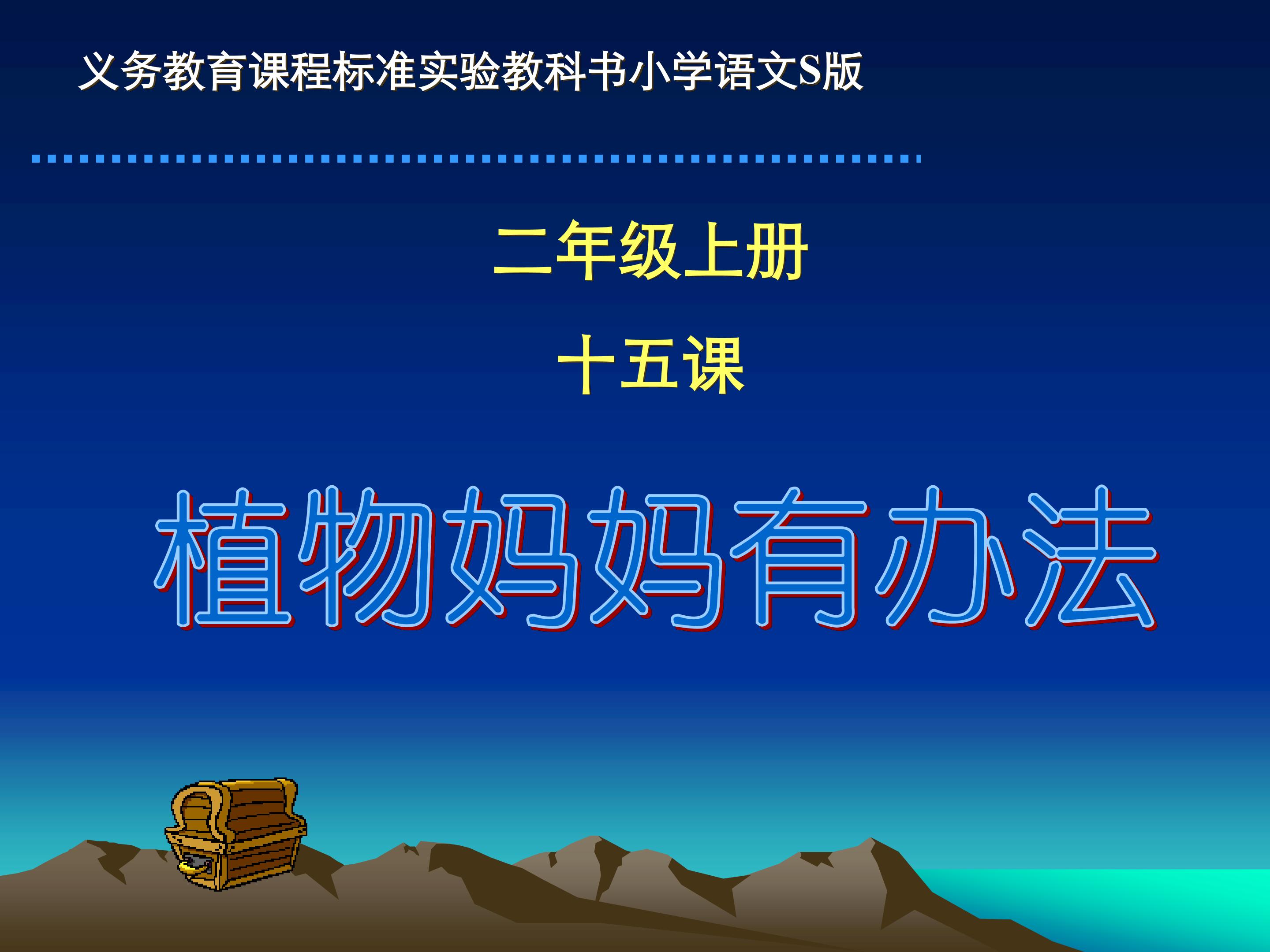 义务教育课程标准实验教科书小学语文S版

二年级上册

十五课

植物妈妈有办法